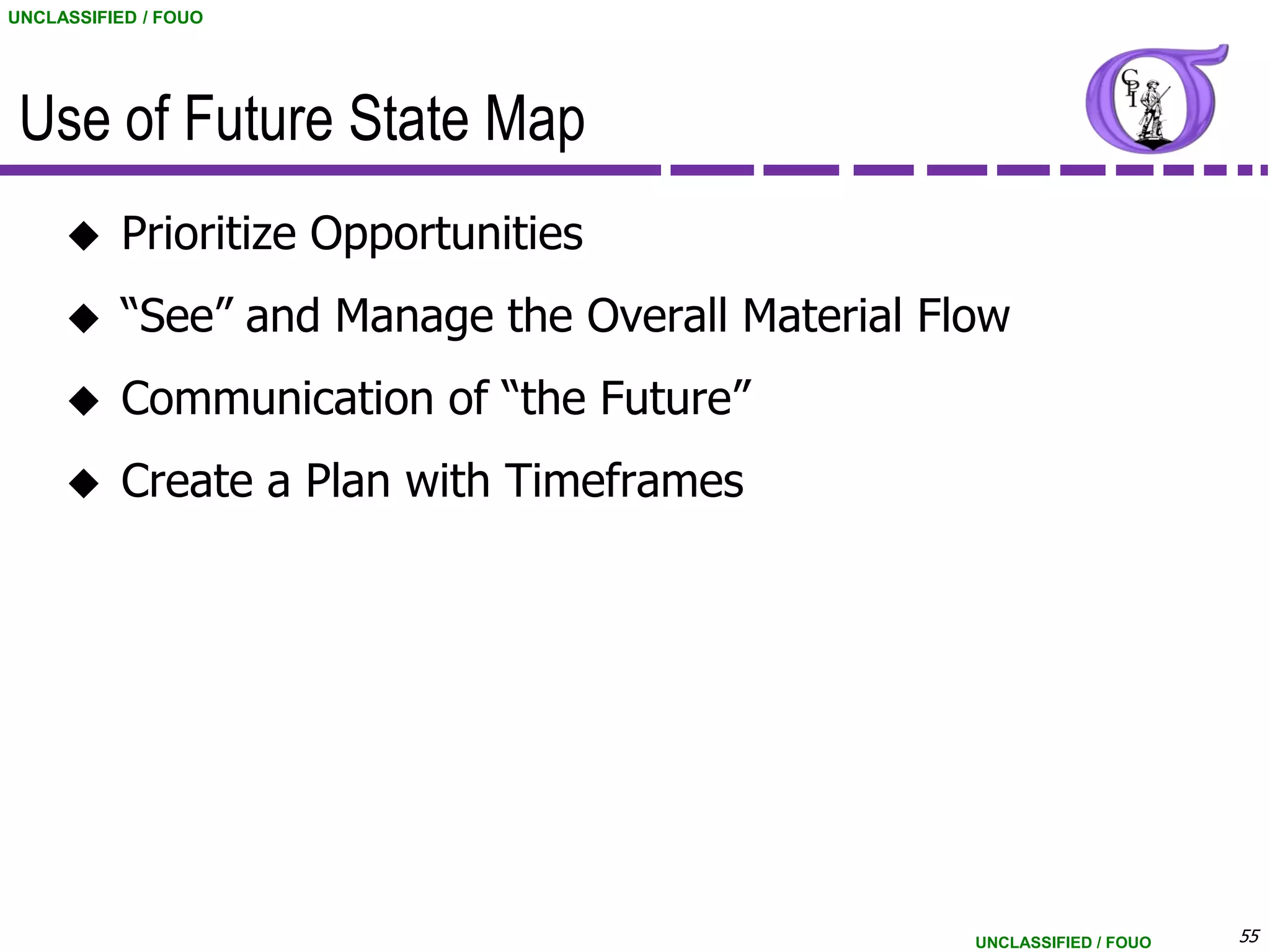 UNCLASSIFIED / FOUO

Use of Future State Map

CPI

◆ Prioritize Opportunities

◆ “See” and Manage the Overall Material Flow

◆ Communication of “the Future”

◆ Create a Plan with Timeframes

UNCLASSIFIED / FOUO

55